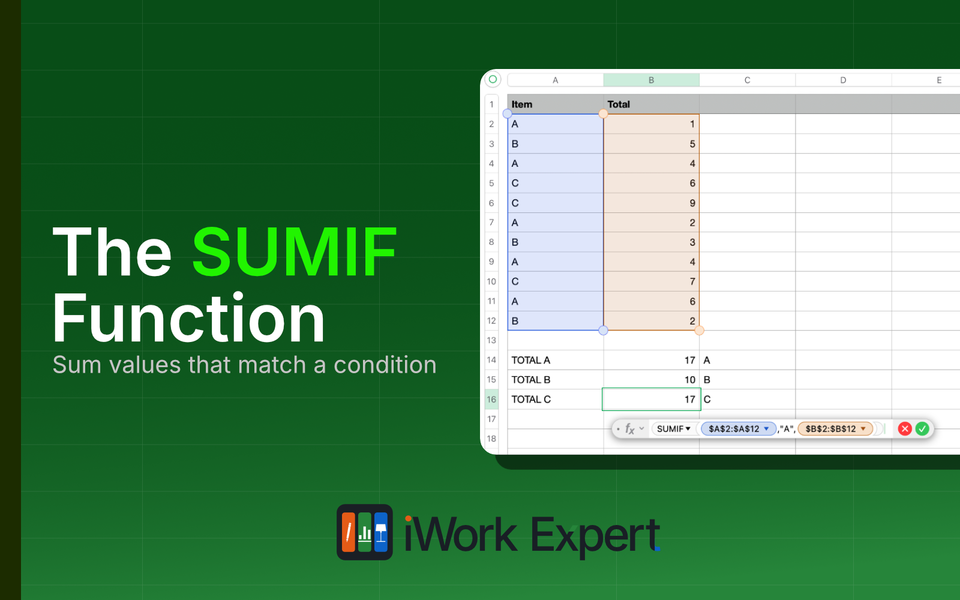 The SUMIF Function

Sum values that match a condition

| | A | B | C | D | E |
|---|---|---|---|---|---|
| 1 | Item | Total | | | |
| 2 | A | 1 | | | |
| 3 | B | 5 | | | |
| 4 | A | 4 | | | |
| 5 | C | 6 | | | |
| 6 | C | 9 | | | |
| 7 | A | 2 | | | |
| 8 | B | 3 | | | |
| 9 | A | 4 | | | |
| 10 | C | 7 | | | |
| 11 | A | 6 | | | |
| 12 | B | 2 | | | |
| 13 | | | | | |
| 14 | TOTAL A | 17 | A | | |
| 15 | TOTAL B | 10 | B | | |
| 16 | TOTAL C | 17 | C | | |
| 17 | | | | | |
| 18 | | | | | |

$f_x$ SUMIF $A$2:$A$12 ,"A", $B$2:$B$12

iWork Expert